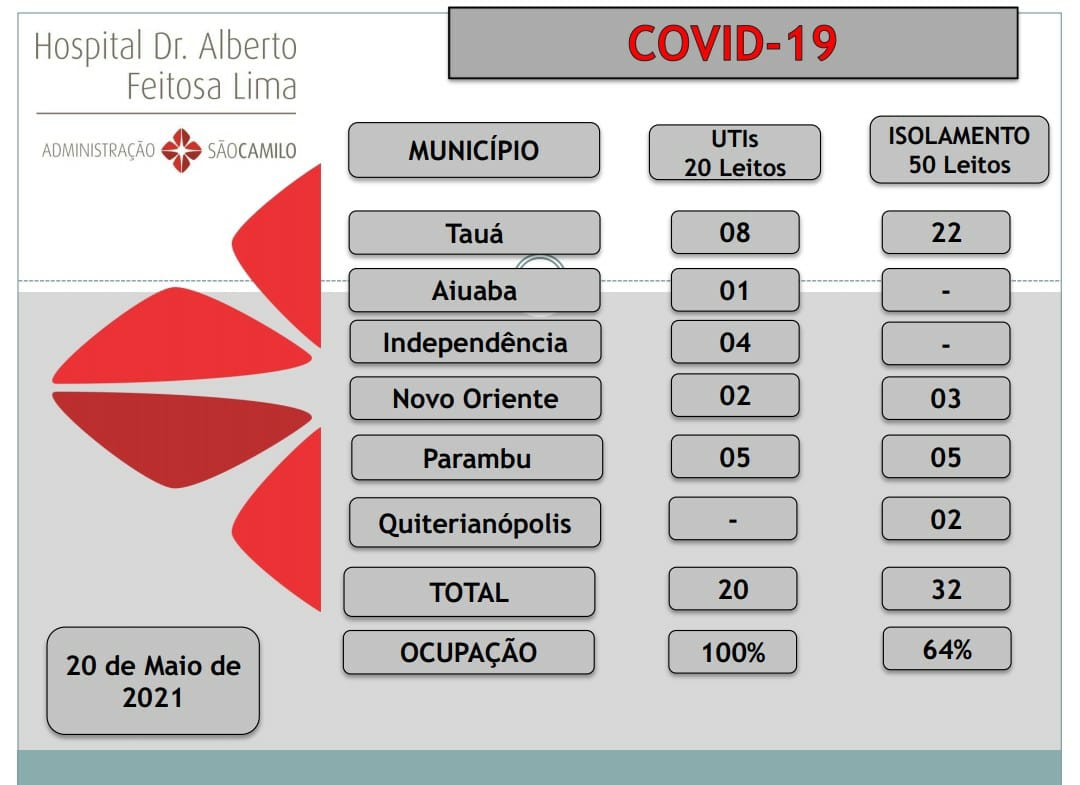 Hospital Dr. Alberto Feitosa Lima

ADMINISTRAÇÃO SÃOCAMILO

COVID-19

| MUNICÍPIO | UTIs 20 Leitos | ISOLAMENTO 50 Leitos |
|---|---|---|
| Tauá | 08 | 22 |
| Aiuaba | 01 | - |
| Independência | 04 | - |
| Novo Oriente | 02 | 03 |
| Parambu | 05 | 05 |
| Quiterianópolis | - | 02 |
| TOTAL | 20 | 32 |
| OCUPAÇÃO | 100% | 64% |

20 de Maio de 2021